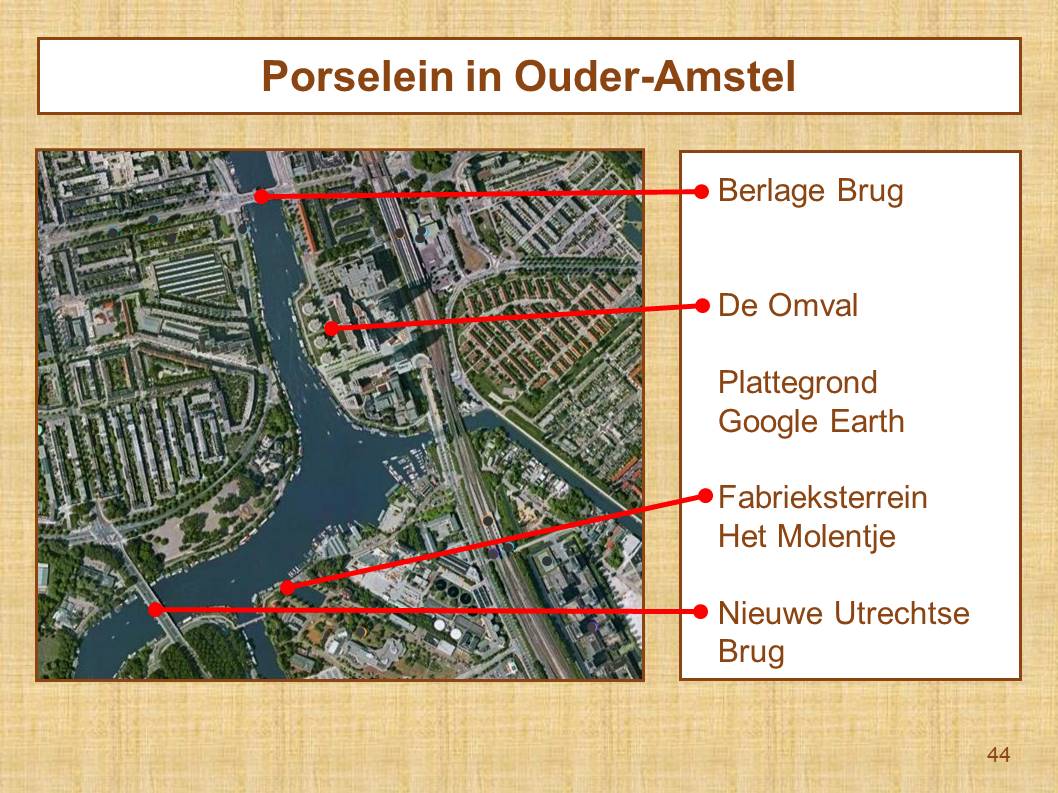 Porselein in Ouder-Amstel

Berlage Brug

De Omval

Plattegrond Google Earth

Fabrieksterrein Het Molentje

Nieuwe Utrechtse Brug

44